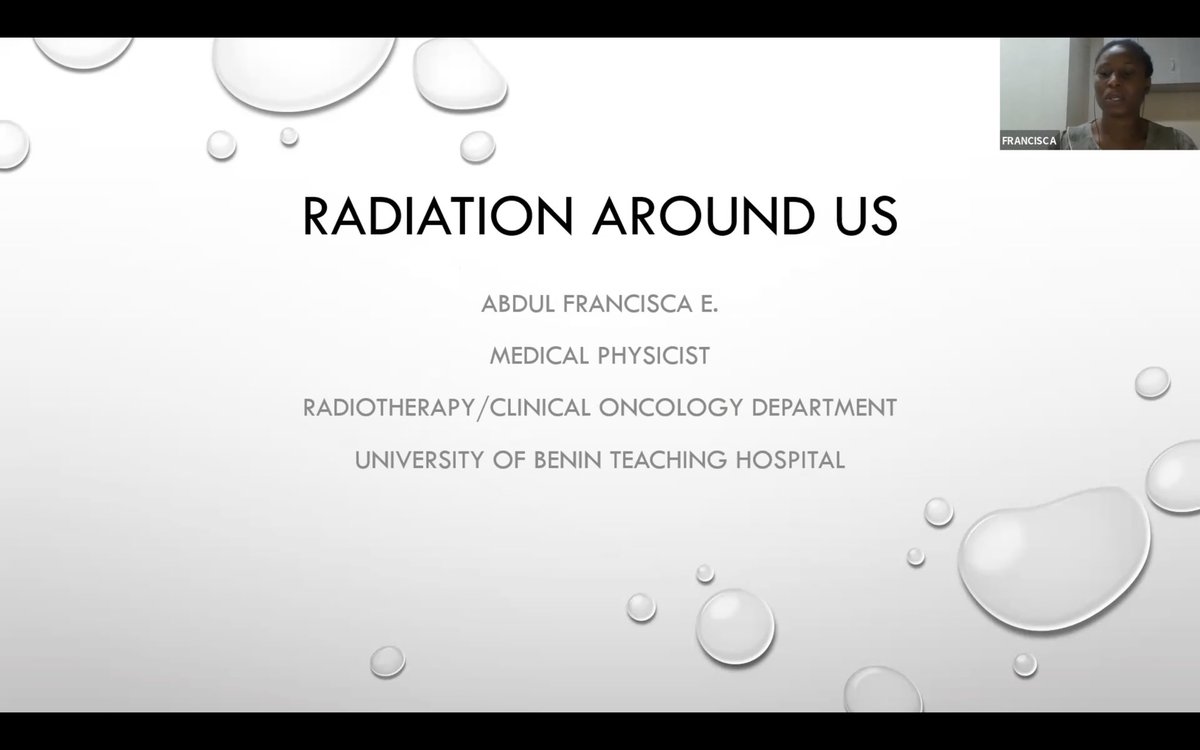 FRANCISCA

RADIATION AROUND US

ABDUL FRANCISCA E.

MEDICAL PHYSICIST

RADIOTHERAPY/CLINICAL ONCOLOGY DEPARTMENT

UNIVERSITY OF BENIN TEACHING HOSPITAL